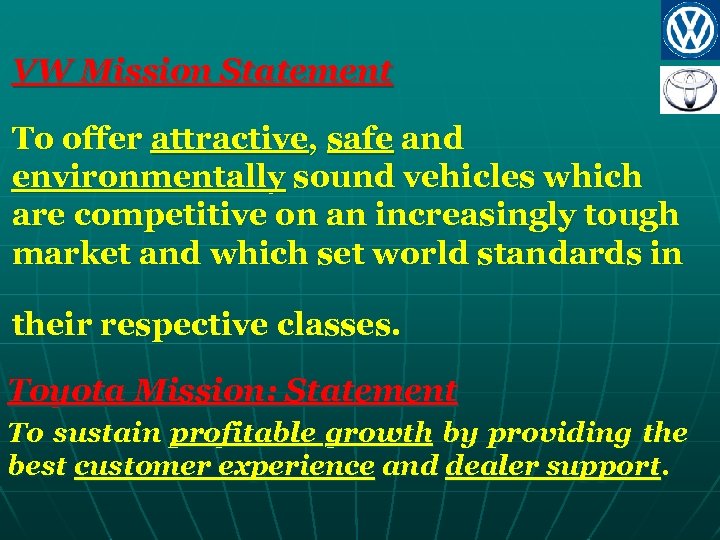 VW Mission Statement

To offer attractive, safe and environmentally sound vehicles which are competitive on an increasingly tough market and which set world standards in

their respective classes.

Toyota Mission: Statement

To sustain profitable growth by providing the best customer experience and dealer support.